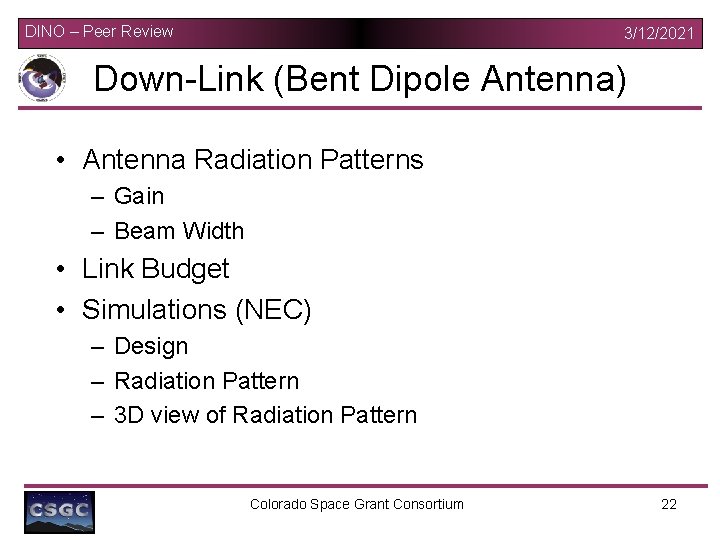 DINO – Peer Review

3/12/2021

Down-Link (Bent Dipole Antenna)

• Antenna Radiation Patterns
 – Gain
 – Beam Width
• Link Budget
• Simulations (NEC)
 – Design
 – Radiation Pattern
 – 3D view of Radiation Pattern

CSGC

Colorado Space Grant Consortium

22